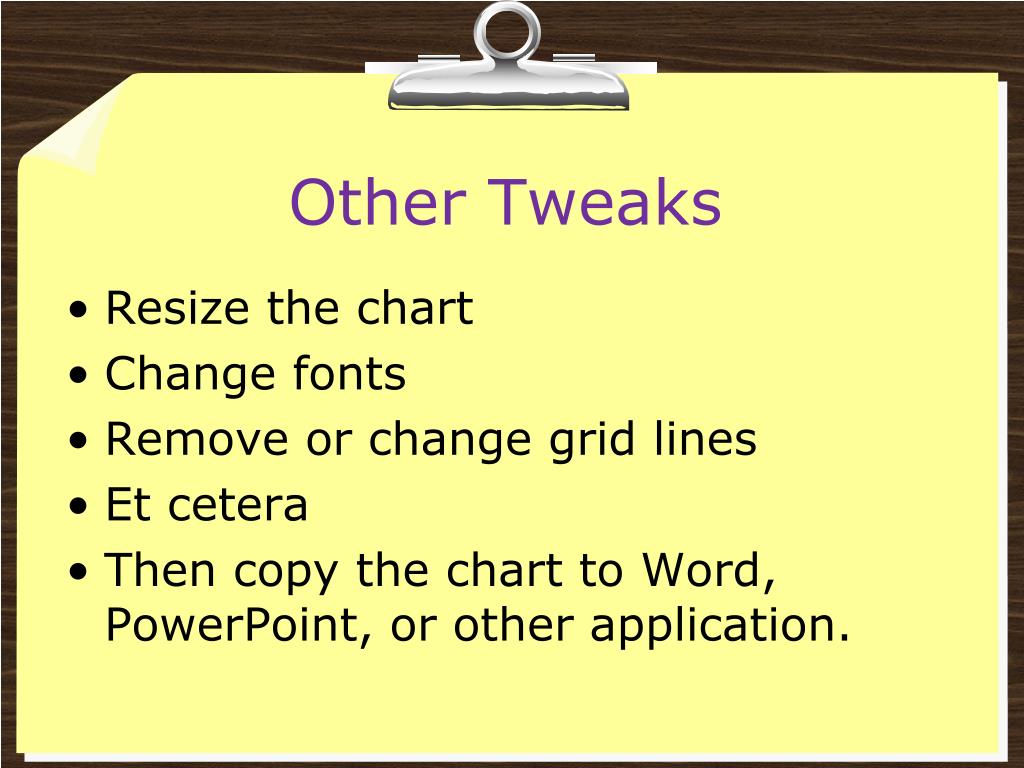 Other Tweaks

• Resize the chart
• Change fonts
• Remove or change grid lines
• Et cetera
• Then copy the chart to Word, PowerPoint, or other application.